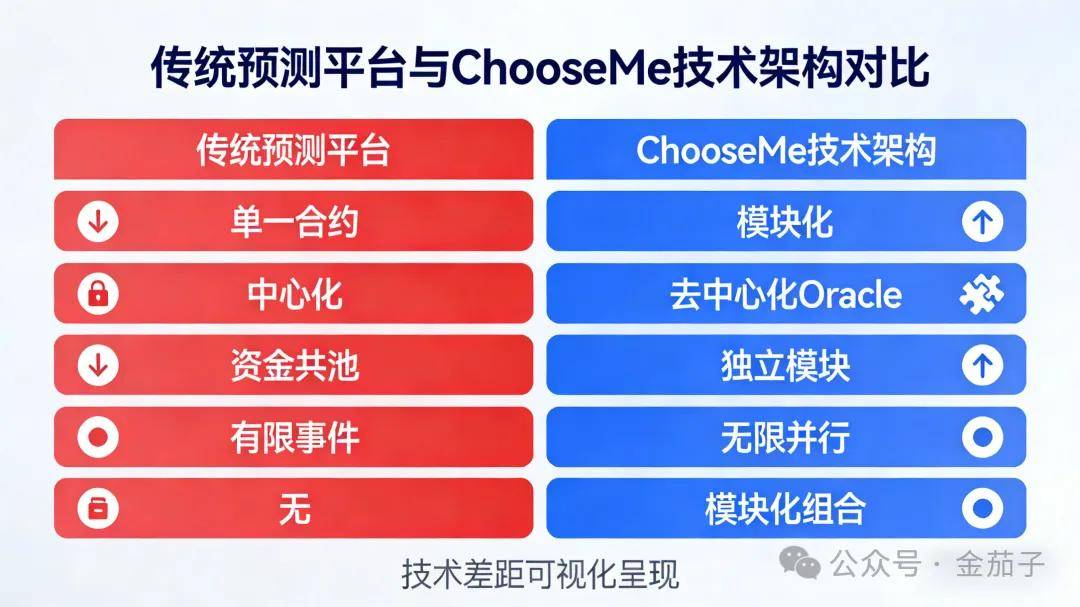 传统预测平台与ChooseMe技术架构对比

| 传统预测平台 | ChooseMe技术架构 |
|---|---|
| 单一合约 | 模块化 |
| 中心化 | 去中心化Oracle |
| 资金共池 | 独立模块 |
| 有限事件 | 无限并行 |
| 无 | 模块化组合 |

技术差距可视化呈现

公众号 · 金茄子